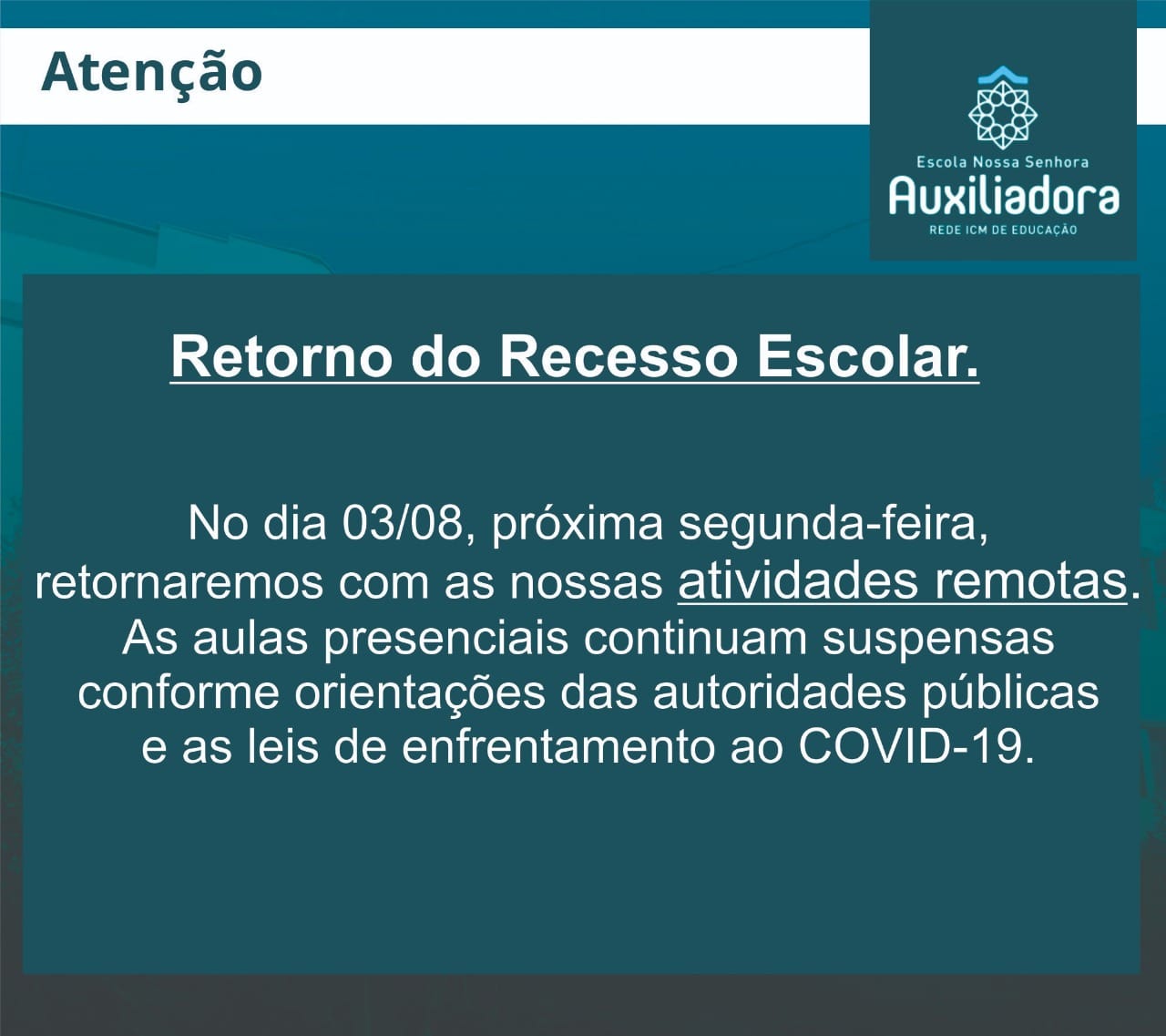 Atenção

Escola Nossa Senhora
Auxiliadora
REDE ICM DE EDUCAÇÃO

Retorno do Recesso Escolar.

No dia 03/08, próxima segunda-feira, retornaremos com as nossas atividades remotas. As aulas presenciais continuam suspensas conforme orientações das autoridades públicas e as leis de enfrentamento ao COVID-19.